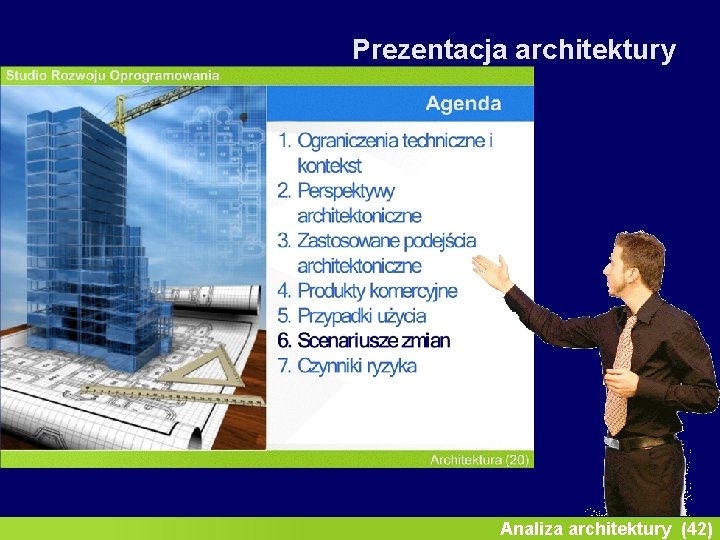 Prezentacja architektury

Studio Rozwoju Oprogramowania

Agenda

1. Ograniczenia techniczne i kontekst
2. Perspektywy architektoniczne
3. Zastosowane podejścia architektoniczne
4. Produkty komercyjne
5. Przypadki użycia
6. Scenariusze zmian
7. Czynniki ryzyka

Architektura (20)

Analiza architektury (42)